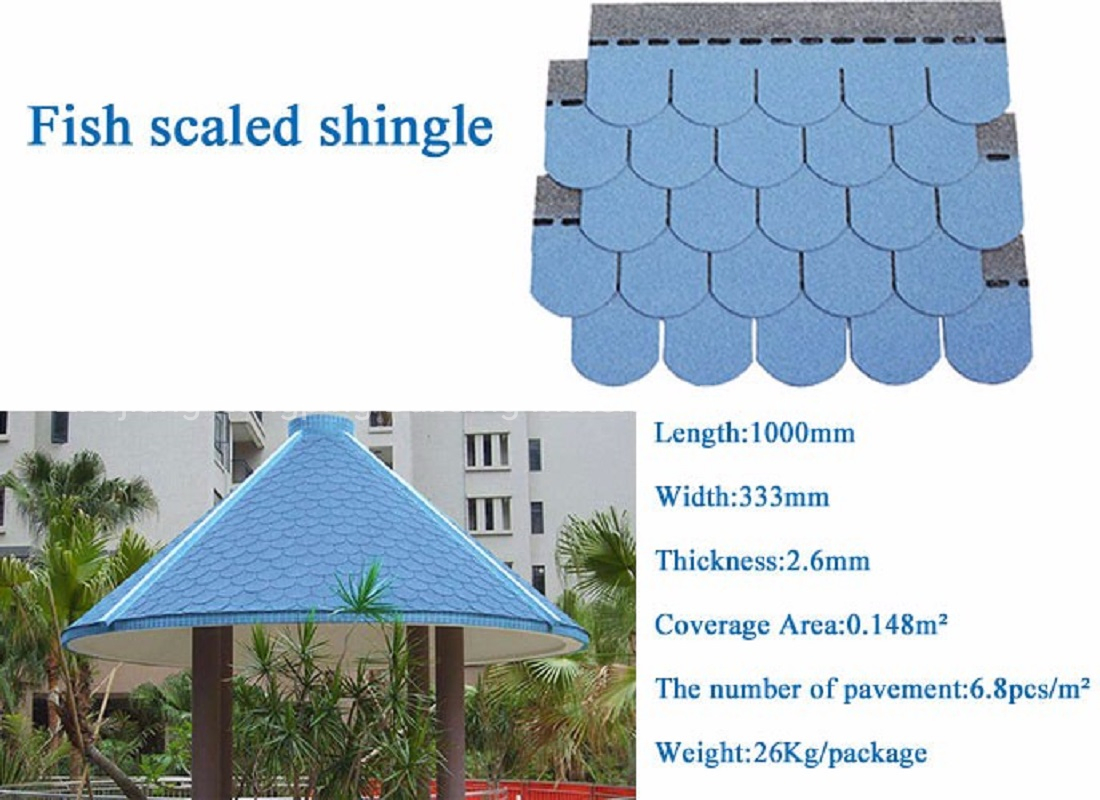 Fish scaled shingle

Length:1000mm

Width:333mm

Thickness:2.6mm

Coverage Area:0.148m²

The number of pavement:6.8pcs/m²

Weight:26Kg/package